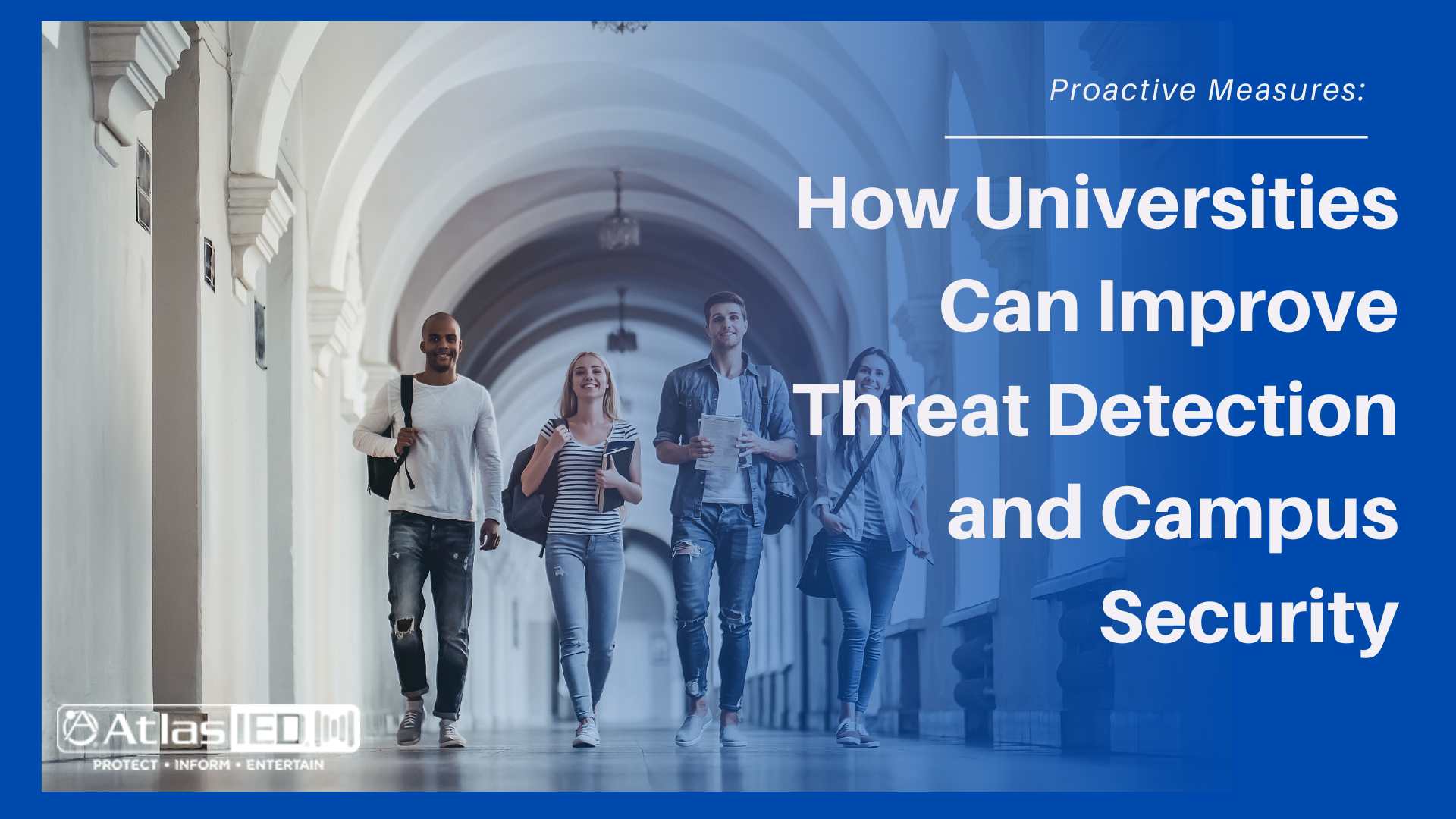 Proactive Measures:

How Universities Can Improve Threat Detection and Campus Security

AtlasIED

PROTECT • INFORM • ENTERTAIN